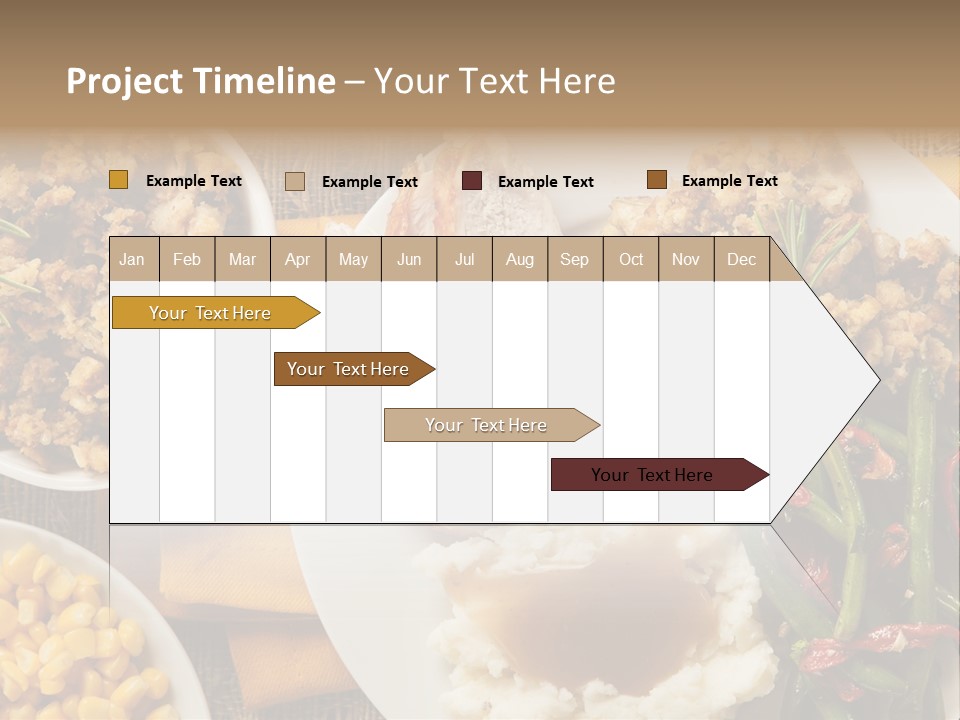 Project Timeline – Your Text Here

Example Text
Example Text
Example Text
Example Text

| Jan | Feb | Mar | Apr | May | Jun | Jul | Aug | Sep | Oct | Nov | Dec |
|---|---|---|---|---|---|---|---|---|---|---|---|

Your Text Here

Your Text Here

Your Text Here

Your Text Here